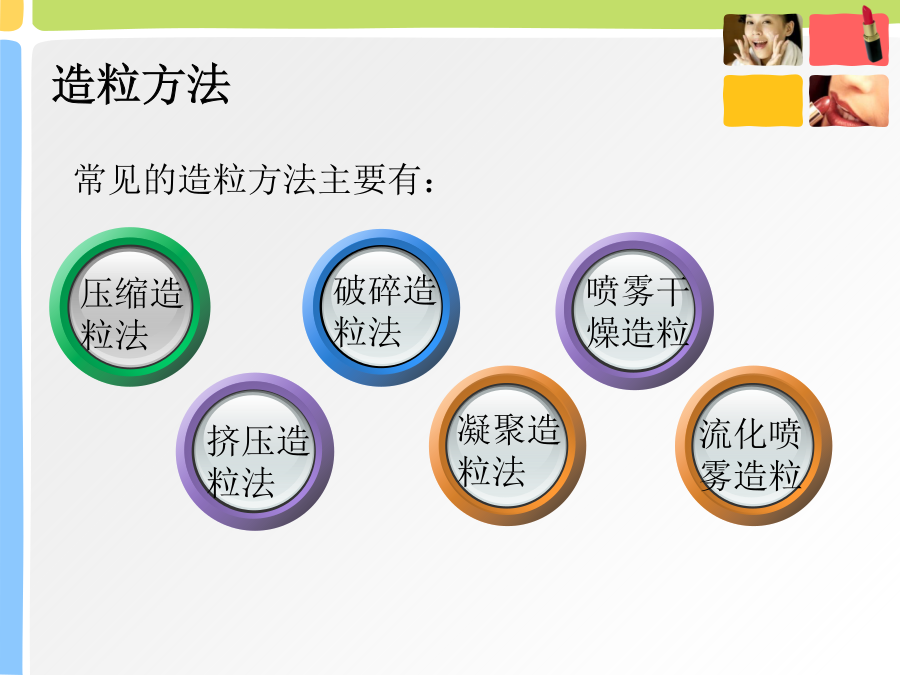 造粒方法

常见的造粒方法主要有：

压缩造粒法

破碎造粒法

喷雾干燥造粒

挤压造粒法

凝聚造粒法

流化喷雾造粒